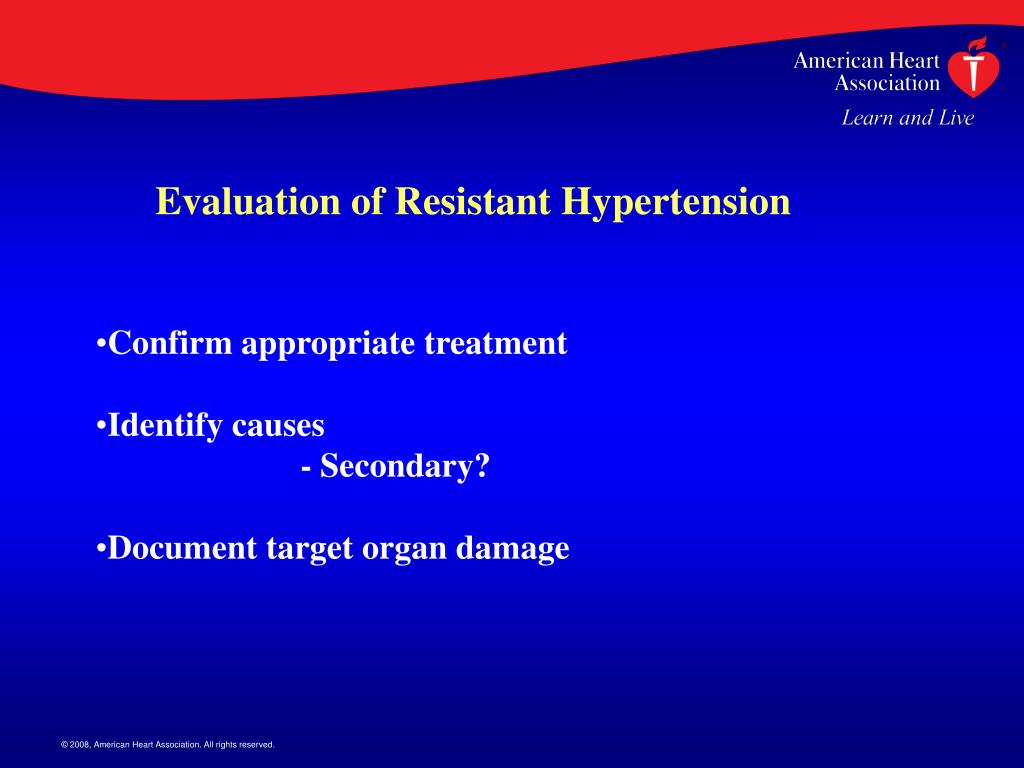 American Heart Association
Learn and Live

Evaluation of Resistant Hypertension

•Confirm appropriate treatment

•Identify causes
- Secondary?

•Document target organ damage

© 2008, American Heart Association. All rights reserved.